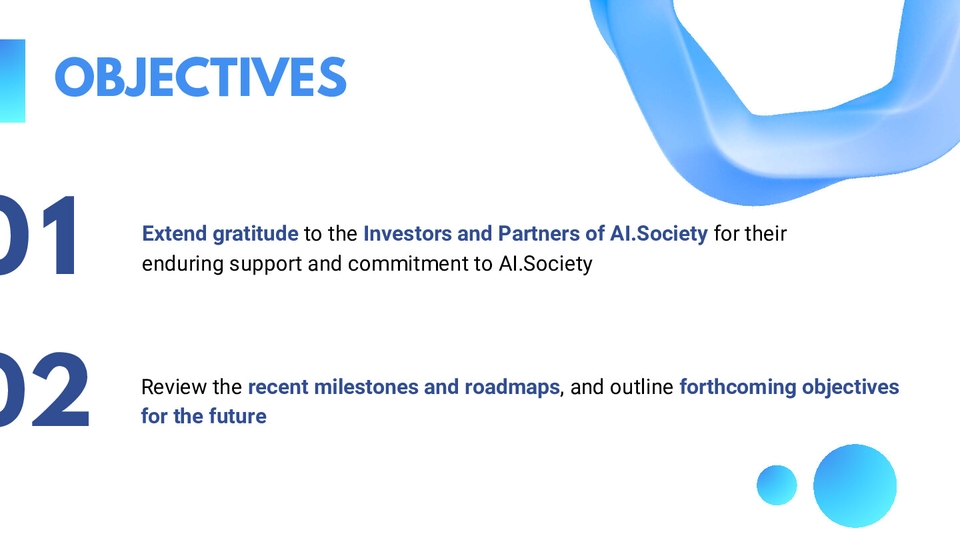 OBJECTIVES

01

Extend gratitude to the Investors and Partners of AI.Society for their enduring support and commitment to AI.Society

02

Review the recent milestones and roadmaps, and outline forthcoming objectives for the future